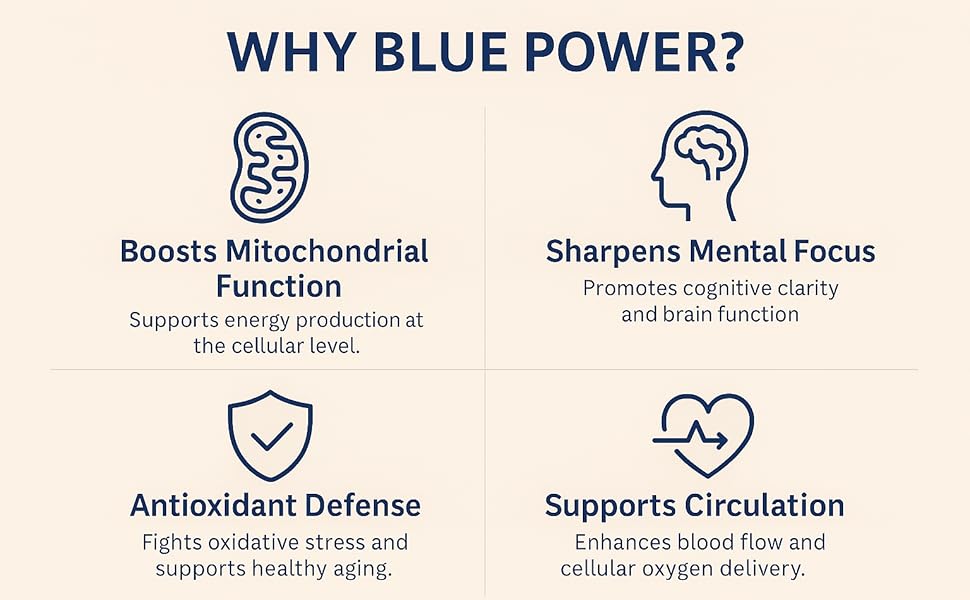 WHY BLUE POWER?

Boosts Mitochondrial Function

Supports energy production at the cellular level.

Sharpens Mental Focus

Promotes cognitive clarity and brain function

Antioxidant Defense

Fights oxidative stress and supports healthy aging.

Supports Circulation

Enhances blood flow and cellular oxygen delivery.